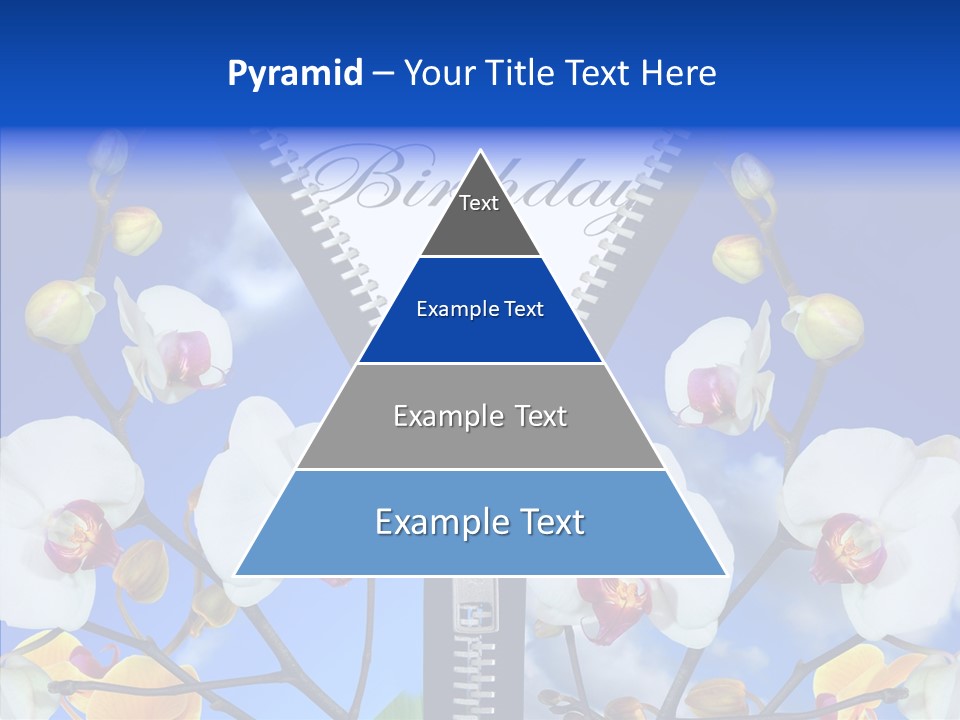 Pyramid – Your Title Text Here

Birthday

Text

Example Text

Example Text

Example Text